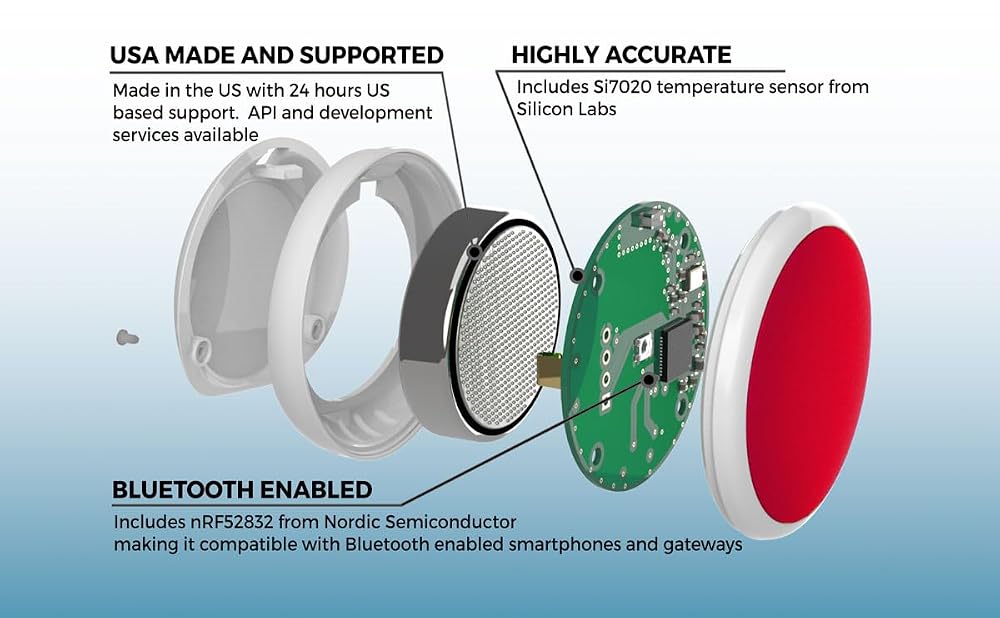 USA MADE AND SUPPORTED
Made in the US with 24 hours US based support.  API and development services available

HIGHLY ACCURATE
Includes Si7020 temperature sensor from Silicon Labs

BLUETOOTH ENABLED
Includes nRF52832 from Nordic Semiconductor making it compatible with Bluetooth enabled smartphones and gateways